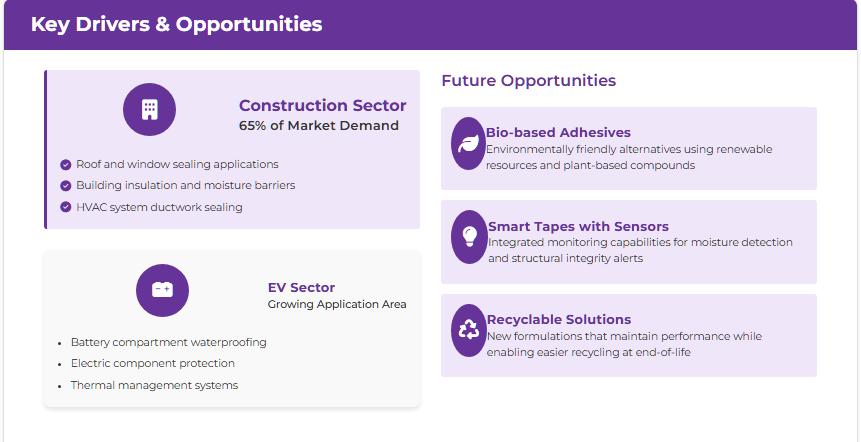 Key Drivers & Opportunities

Construction Sector
65% of Market Demand

Roof and window sealing applications
Building insulation and moisture barriers
HVAC system ductwork sealing

EV Sector
Growing Application Area

- Battery compartment waterproofing
- Electric component protection
- Thermal management systems

Future Opportunities

Bio-based Adhesives
Environmentally friendly alternatives using renewable resources and plant-based compounds

Smart Tapes with Sensors
Integrated monitoring capabilities for moisture detection and structural integrity alerts

Recyclable Solutions
New formulations that maintain performance while enabling easier recycling at end-of-life